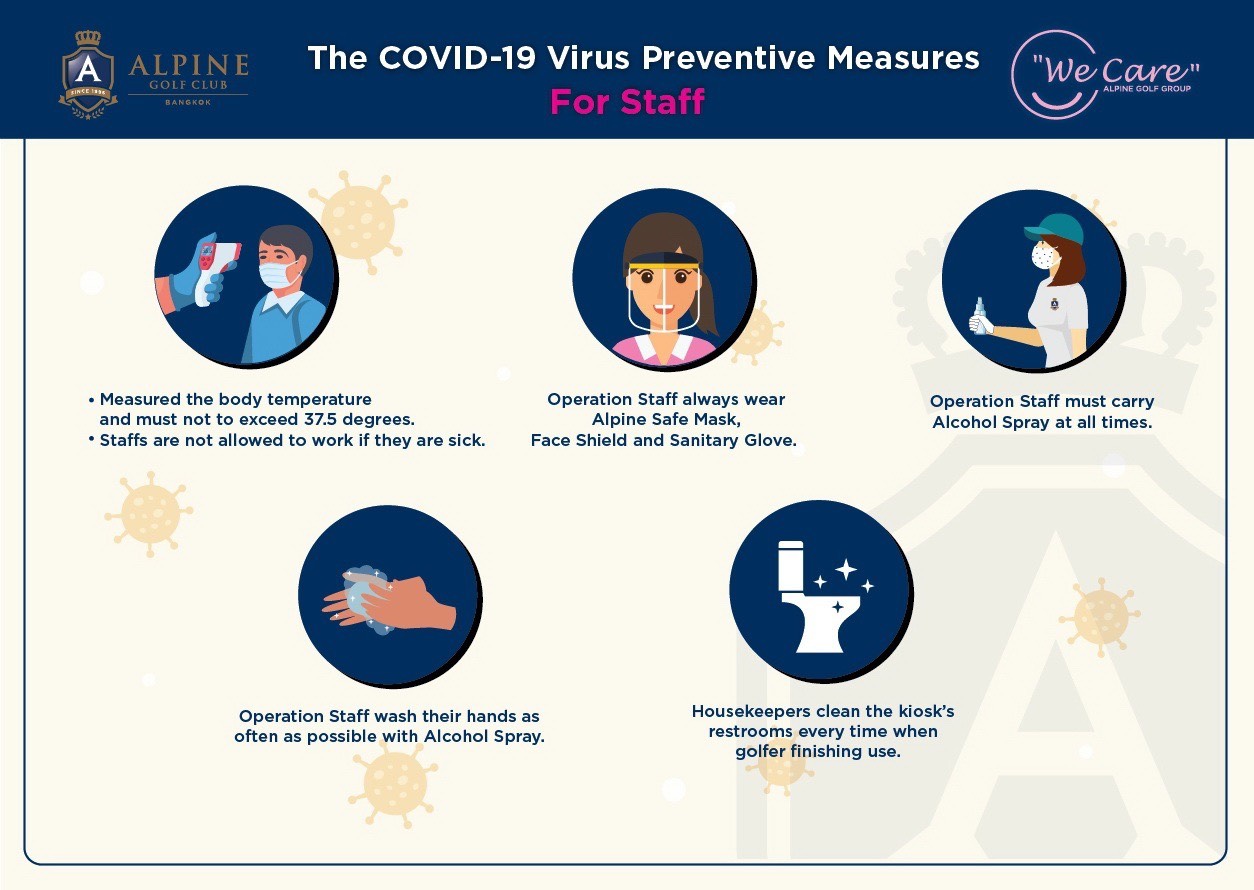 A
SINCE 1996
ALPINE
GOLF CLUB
BANGKOK

The COVID-19 Virus Preventive Measures
For Staff

"We Care"
ALPINE GOLF GROUP

• Measured the body temperature and must not to exceed 37.5 degrees.
• Staffs are not allowed to work if they are sick.

Operation Staff always wear Alpine Safe Mask, Face Shield and Sanitary Glove.

Operation Staff must carry Alcohol Spray at all times.

Operation Staff wash their hands as often as possible with Alcohol Spray.

Housekeepers clean the kiosk's restrooms every time when golfer finishing use.